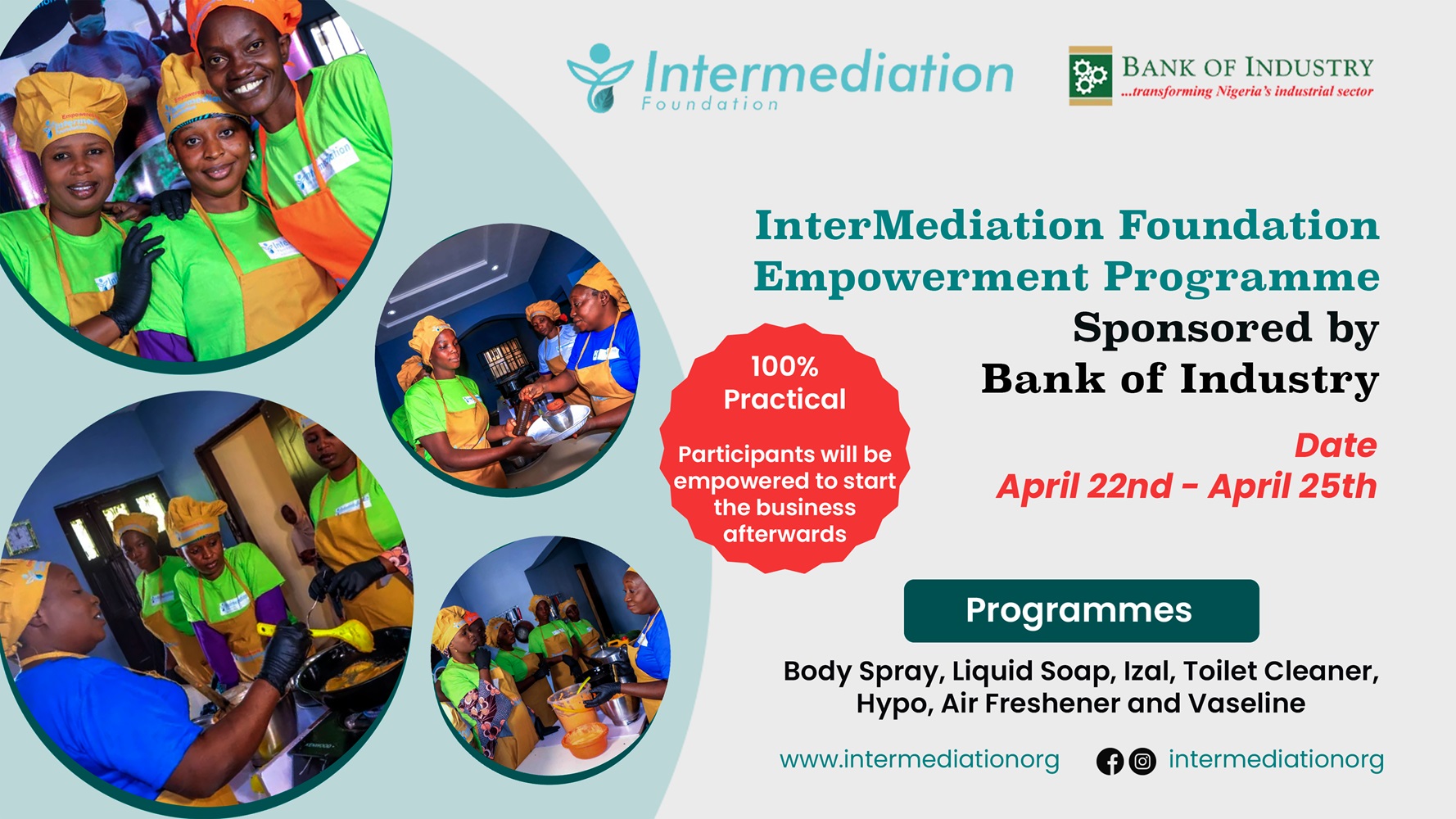 Intermediation Foundation

BANK OF INDUSTRY
...transforming Nigeria's industrial sector

InterMediation Foundation Empowerment Programme Sponsored by Bank of Industry

100% Practical

Participants will be empowered to start the business afterwards

Date
April 22nd - April 25th

Programmes

Body Spray, Liquid Soap, Izal, Toilet Cleaner, Hypo, Air Freshener and Vaseline

www.intermediationorg

intermediationorg